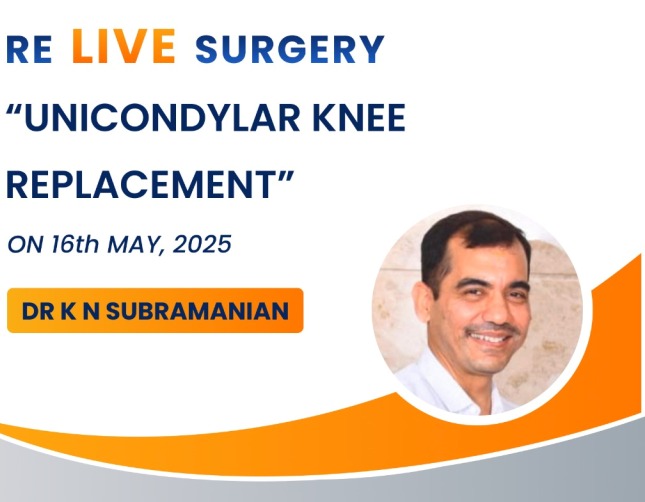 RE LIVE SURGERY

“UNICONDYLAR KNEE REPLACEMENT”

ON 16th MAY, 2025

DR K N SUBRAMANIAN